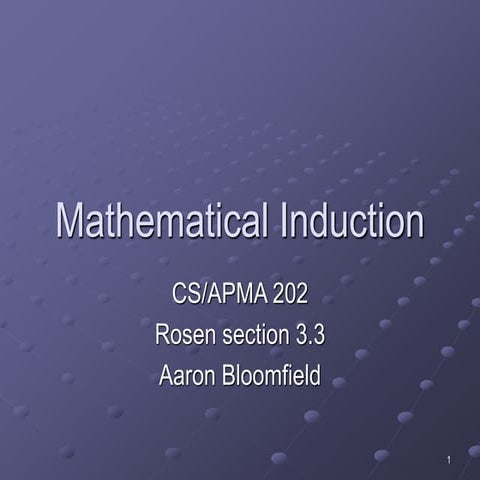 Mathematical Induction

CS/APMA 202
Rosen section 3.3
Aaron Bloomfield

1